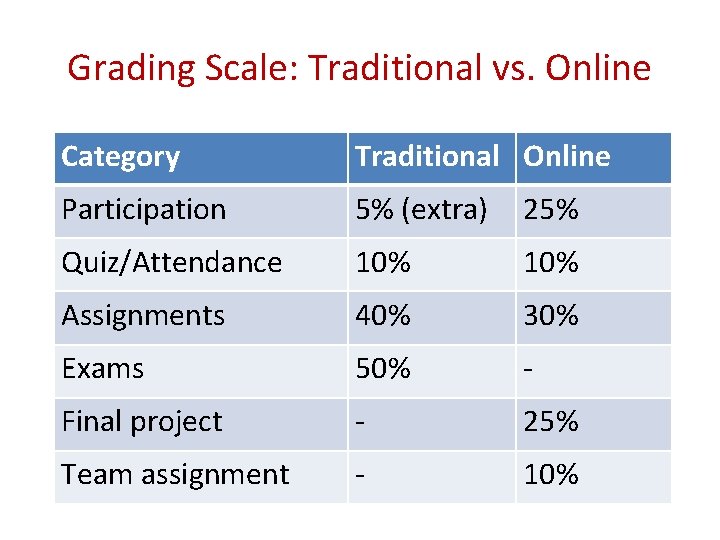 Grading Scale: Traditional vs. Online

| Category | Traditional | Online |
|---|---|---|
| Participation | 5% (extra) | 25% |
| Quiz/Attendance | 10% | 10% |
| Assignments | 40% | 30% |
| Exams | 50% | - |
| Final project | - | 25% |
| Team assignment | - | 10% |